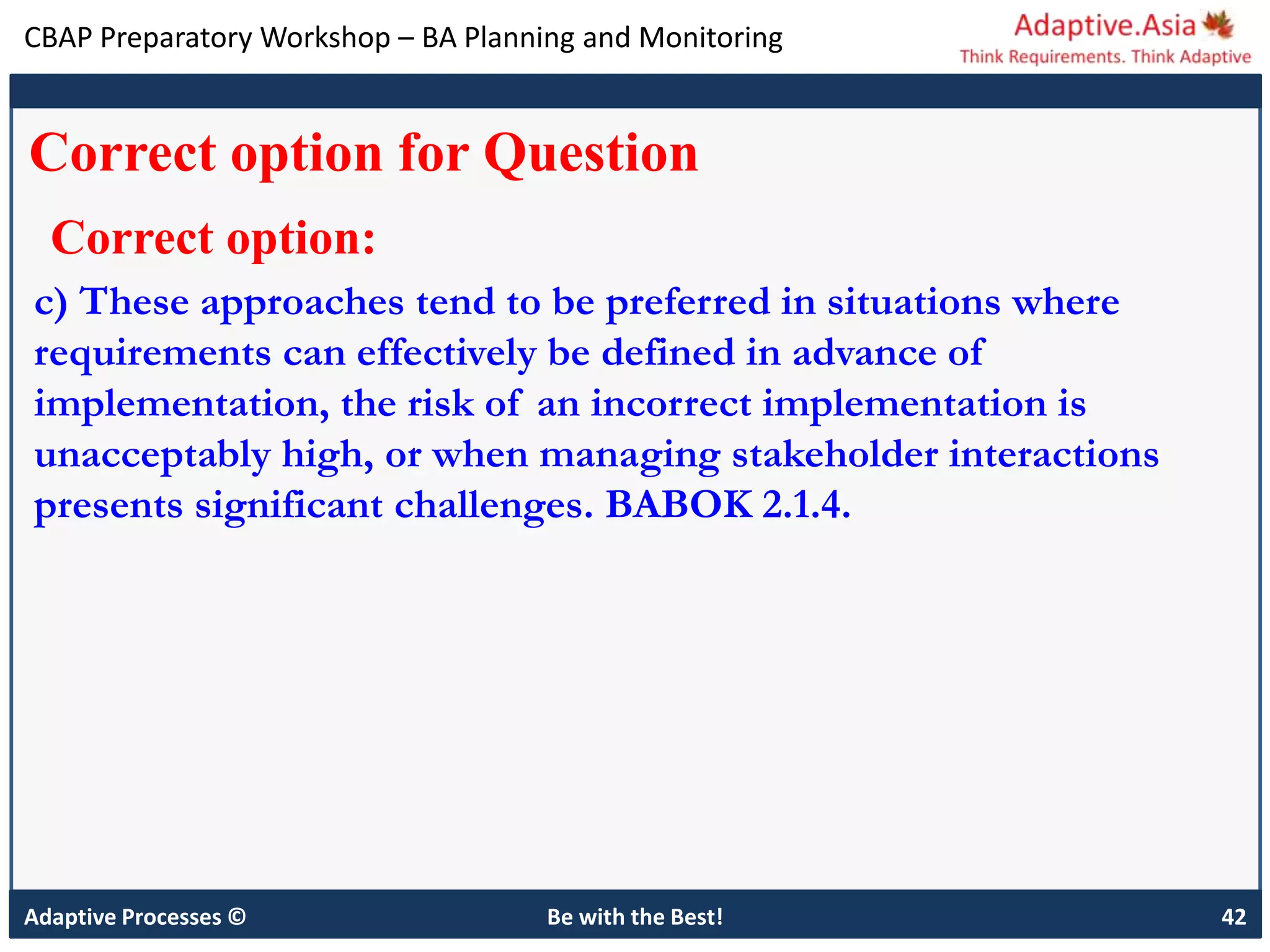 CBAP Preparatory Workshop – BA Planning and Monitoring

Adaptive.Asia
Think Requirements. Think Adaptive

Correct option for Question

Correct option:

c) These approaches tend to be preferred in situations where requirements can effectively be defined in advance of implementation, the risk of an incorrect implementation is unacceptably high, or when managing stakeholder interactions presents significant challenges. BABOK 2.1.4.

Adaptive Processes ©

Be with the Best!

42